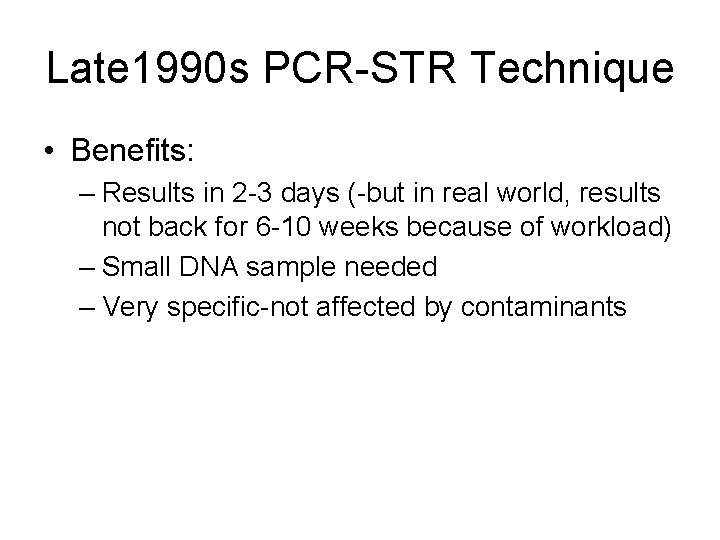 Late1990s PCR-STR Technique

• Benefits:
– Results in 2-3 days (-but in real world, results not back for 6-10 weeks because of workload)
– Small DNA sample needed
– Very specific-not affected by contaminants